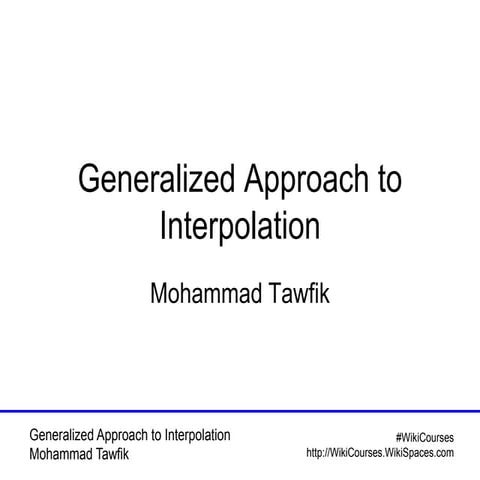 Generalized Approach to Interpolation

Mohammad Tawfik

Generalized Approach to Interpolation
Mohammad Tawfik

#WikiCourses
http://WikiCourses.WikiSpaces.com